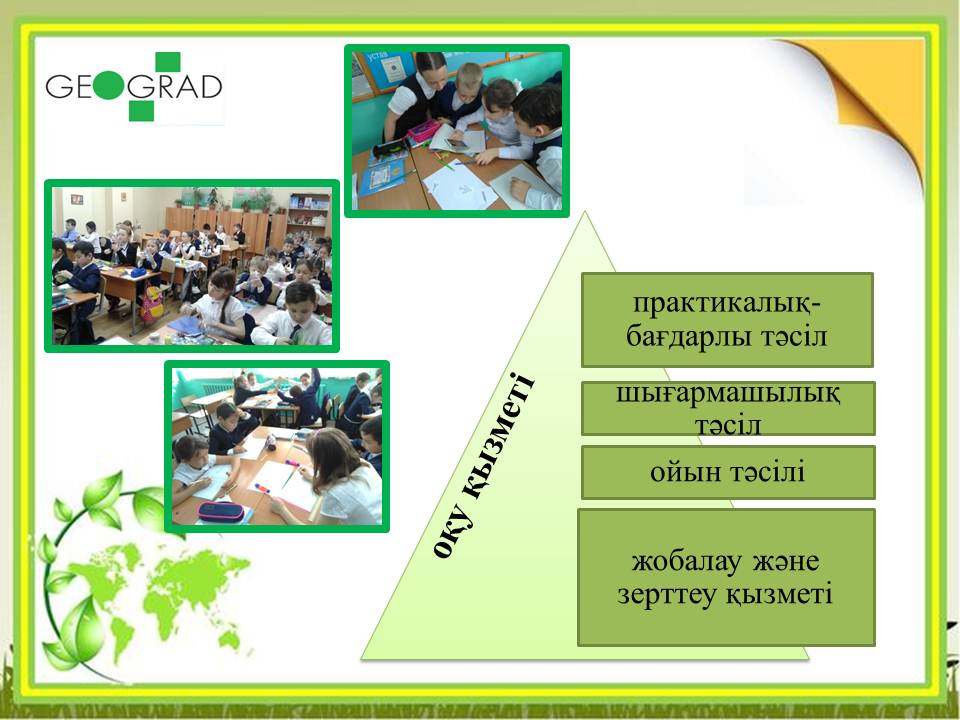 GEOGRAD

оқу қызметі

практикалық-бағдарлы тәсіл

шығармашылық тәсіл

ойын тәсілі

жобалау және зерттеу қызметі